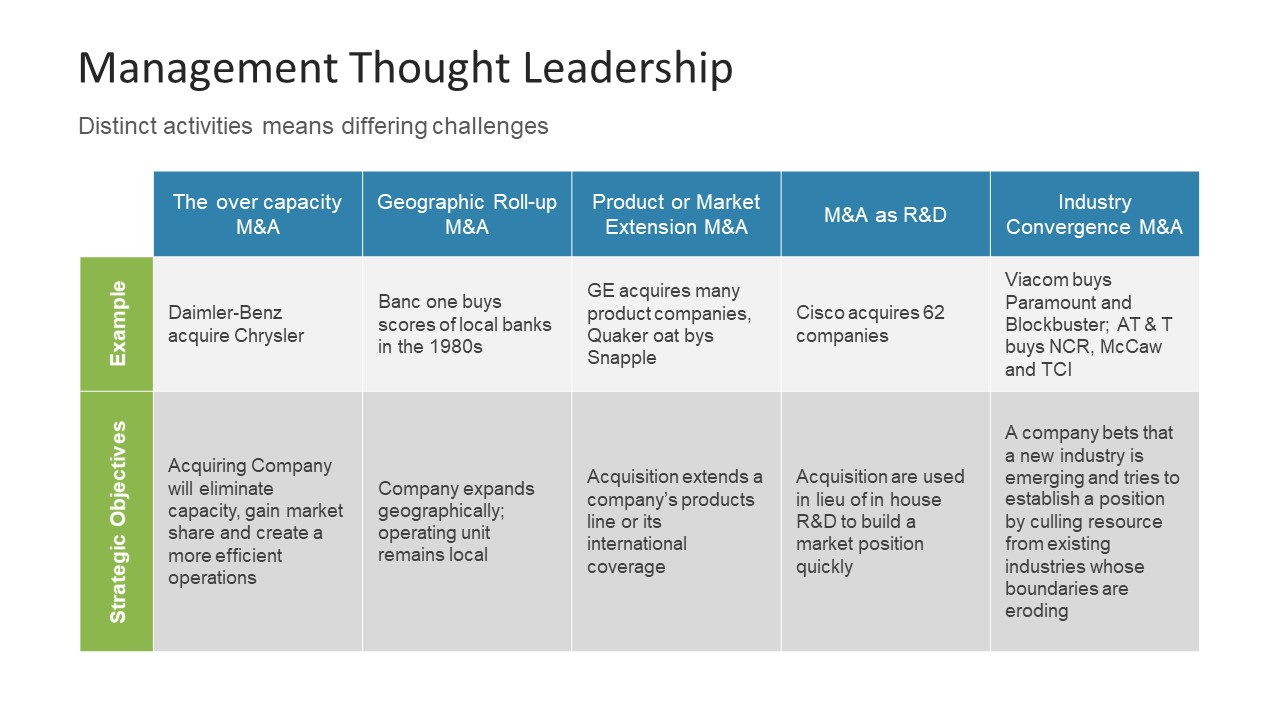 Management Thought Leadership

Distinct activities means differing challenges

| | The over capacity M&A | Geographic Roll-up M&A | Product or Market Extension M&A | M&A as R&D | Industry Convergence M&A |
|---|---|---|---|---|---|
| Example | Daimler-Benz acquire Chrysler | Banc one buys scores of local banks in the 1980s | GE acquires many product companies, Quaker oat bys Snapple | Cisco acquires 62 companies | Viacom buys Paramount and Blockbuster; AT & T buys NCR, McCaw and TCI |
| Strategic Objectives | Acquiring Company will eliminate capacity, gain market share and create a more efficient operations | Company expands geographically; operating unit remains local | Acquisition extends a company's products line or its international coverage | Acquisition are used in lieu of in house R&D to build a market position quickly | A company bets that a new industry is emerging and tries to establish a position by culling resource from existing industries whose boundaries are eroding |